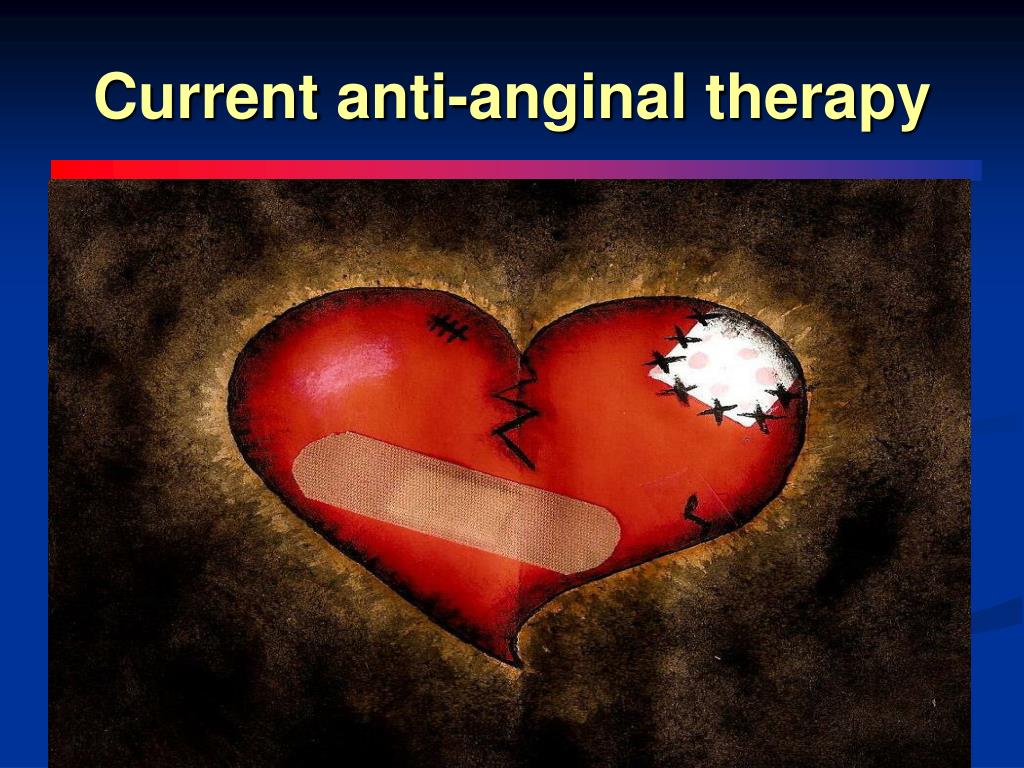 Current anti-anginal therapy